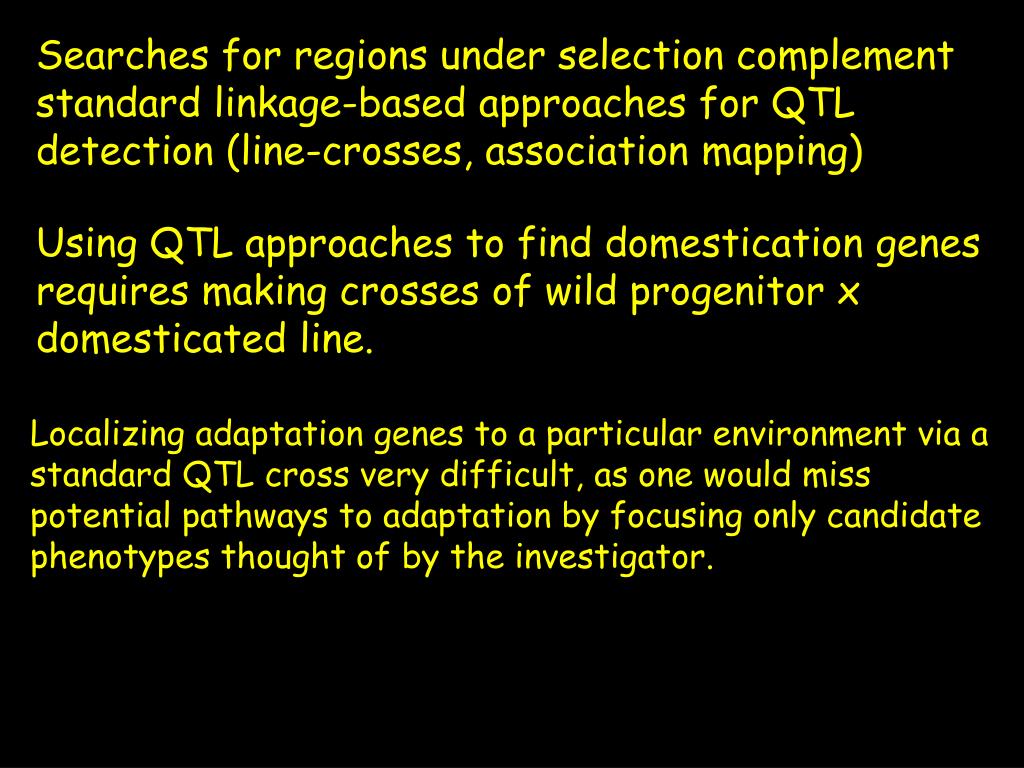 Searches for regions under selection complement standard linkage-based approaches for QTL detection (line-crosses, association mapping)

Using QTL approaches to find domestication genes requires making crosses of wild progenitor x domesticated line.

Localizing adaptation genes to a particular environment via a standard QTL cross very difficult, as one would miss potential pathways to adaptation by focusing only candidate phenotypes thought of by the investigator.